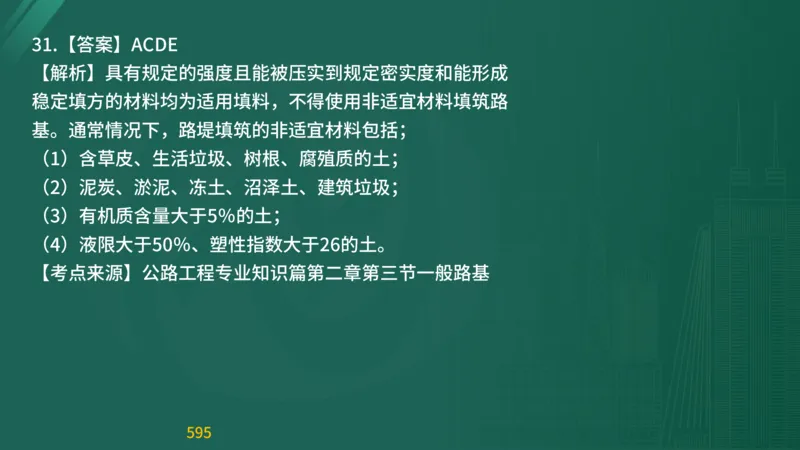 31.【答案】ACDE

【解析】具有规定的强度且能被压实到规定密实度和能形成稳定填方的材料均为适用填料，不得使用非适宜材料填筑路基。通常情况下，路堤填筑的非适宜材料包括；

（1）含草皮、生活垃圾、树根、腐殖质的土；

（2）泥炭、淤泥、冻土、沼泽土、建筑垃圾；

（3）有机质含量大于5%的土；

（4）液限大于50%、塑性指数大于26的土。

【考点来源】公路工程专业知识篇第二章第三节一般路基

595